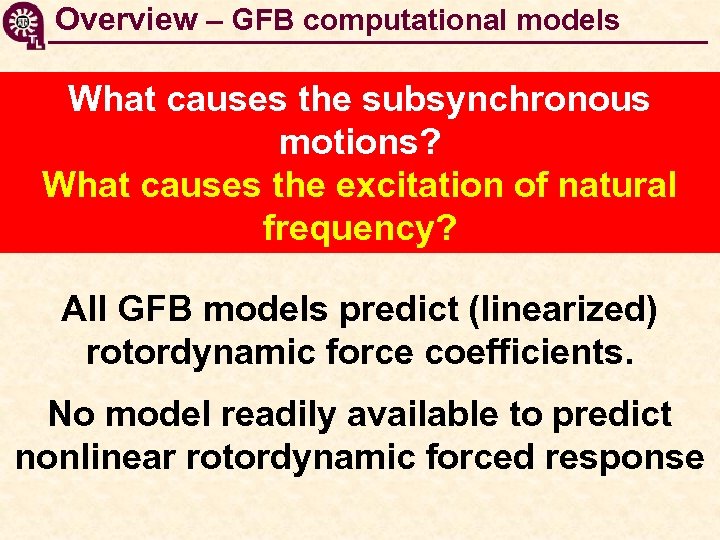 Overview – GFB computational models

What causes the subsynchronous motions?
What causes the excitation of natural frequency?

All GFB models predict (linearized) rotordynamic force coefficients.

No model readily available to predict nonlinear rotordynamic forced response